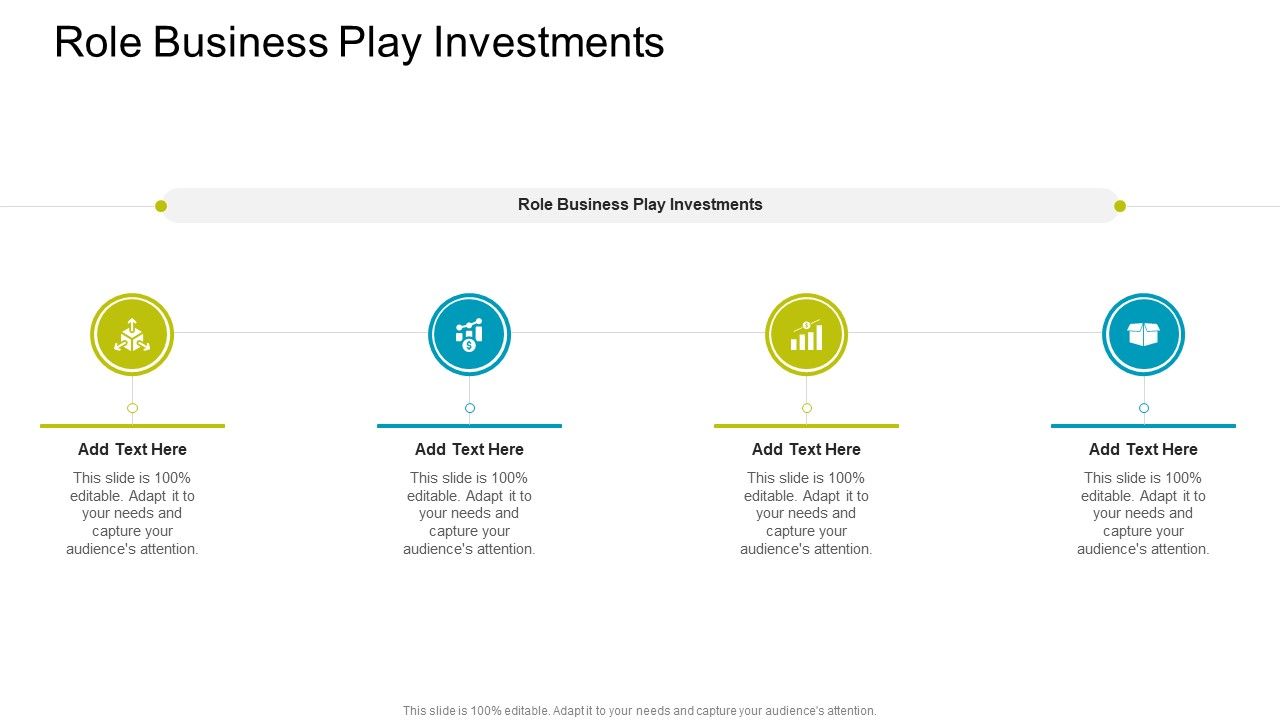 Role Business Play Investments

Role Business Play Investments

Add Text Here
This slide is 100% editable. Adapt it to your needs and capture your audience's attention.

Add Text Here
This slide is 100% editable. Adapt it to your needs and capture your audience's attention.

Add Text Here
This slide is 100% editable. Adapt it to your needs and capture your audience's attention.

Add Text Here
This slide is 100% editable. Adapt it to your needs and capture your audience's attention.

This slide is 100% editable. Adapt it to your needs and capture your audience's attention.